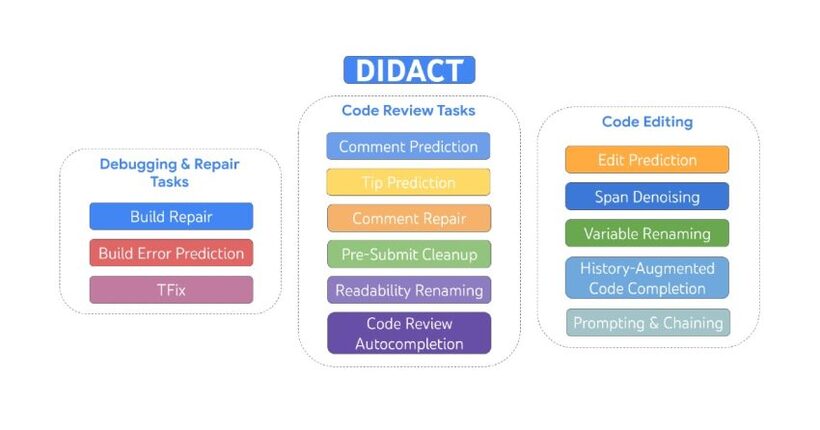 DIDACT

Debugging & Repair Tasks

Build Repair

Build Error Prediction

TFix

Code Review Tasks

Comment Prediction

Tip Prediction

Comment Repair

Pre-Submit Cleanup

Readability Renaming

Code Review Autocompletion

Code Editing

Edit Prediction

Span Denoising

Variable Renaming

History-Augmented Code Completion

Prompting & Chaining